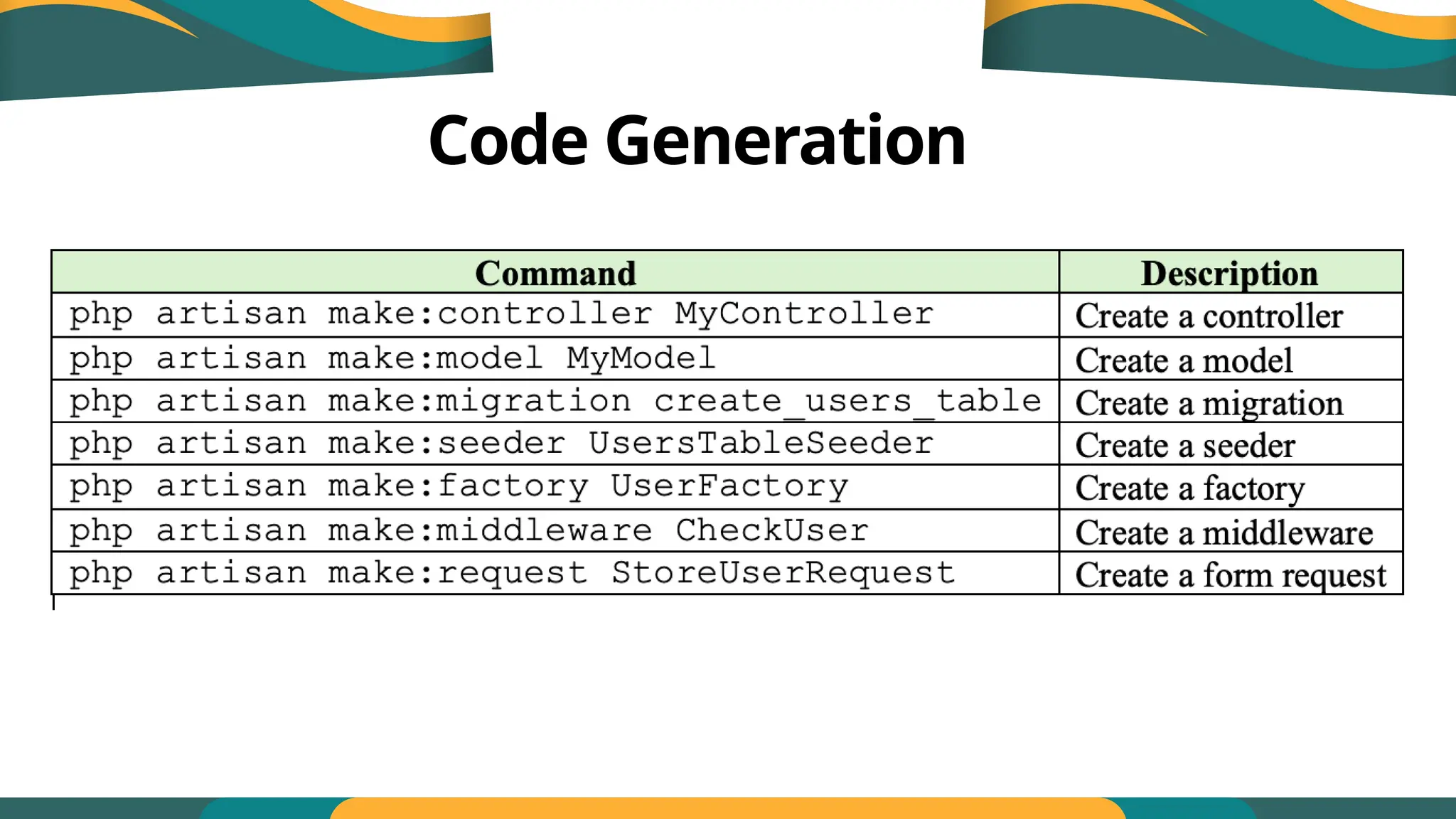 Code Generation

| Command | Description |
|---|---|
| php artisan make:controller MyController | Create a controller |
| php artisan make:model MyModel | Create a model |
| php artisan make:migration create_users_table | Create a migration |
| php artisan make:seeder UsersTableSeeder | Create a seeder |
| php artisan make:factory UserFactory | Create a factory |
| php artisan make:middleware CheckUser | Create a middleware |
| php artisan make:request StoreUserRequest | Create a form request |